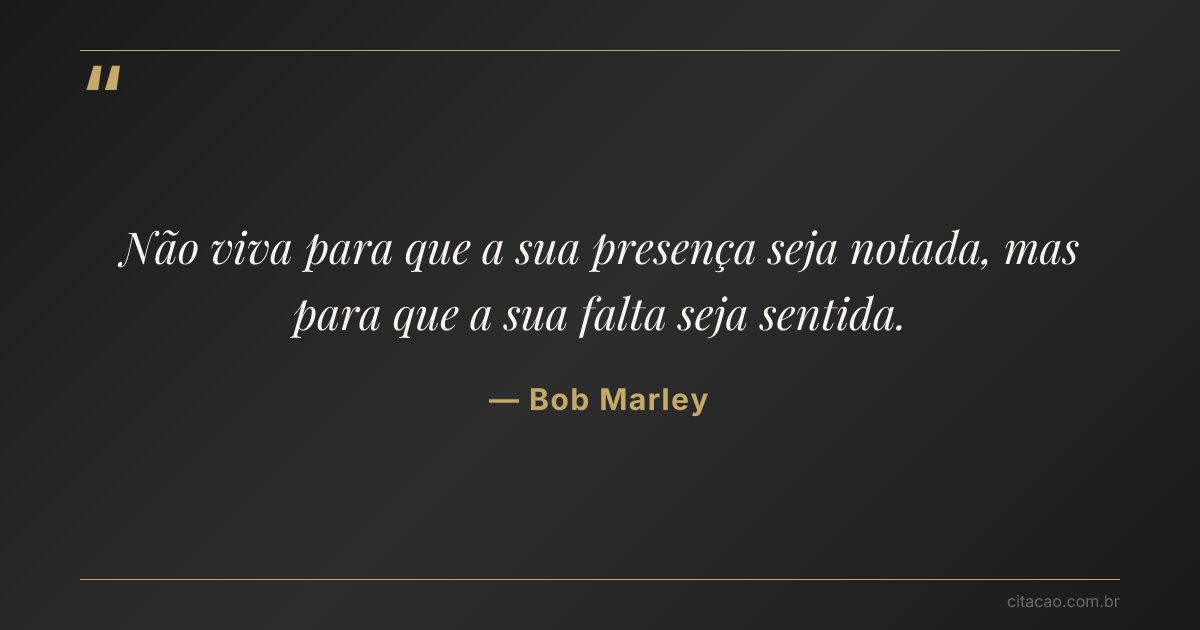 "

Não viva para que a sua presença seja notada, mas para que a sua falta seja sentida.

— Bob Marley

citacao.com.br